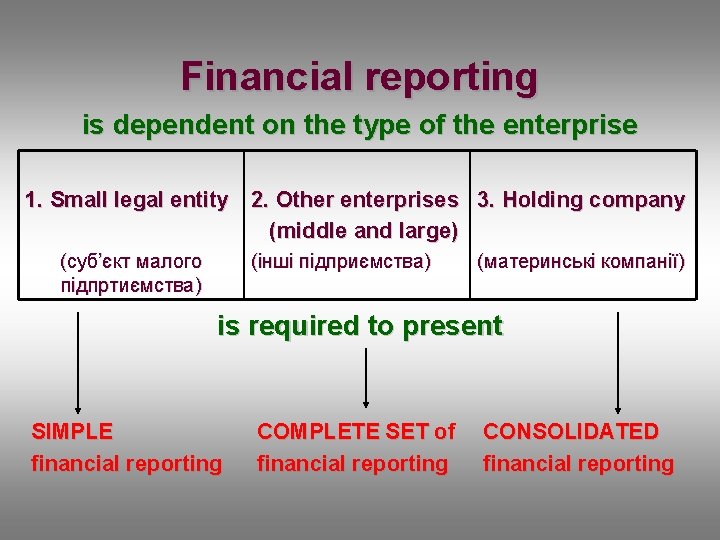 Financial reporting

is dependent on the type of the enterprise

| 1. Small legal entity (суб'єкт малого підпртиємства) | 2. Other enterprises (middle and large) (інші підприємства) | 3. Holding company (материнські компанії) |
|---|---|---|

is required to present

SIMPLE financial reporting

COMPLETE SET of financial reporting

CONSOLIDATED financial reporting